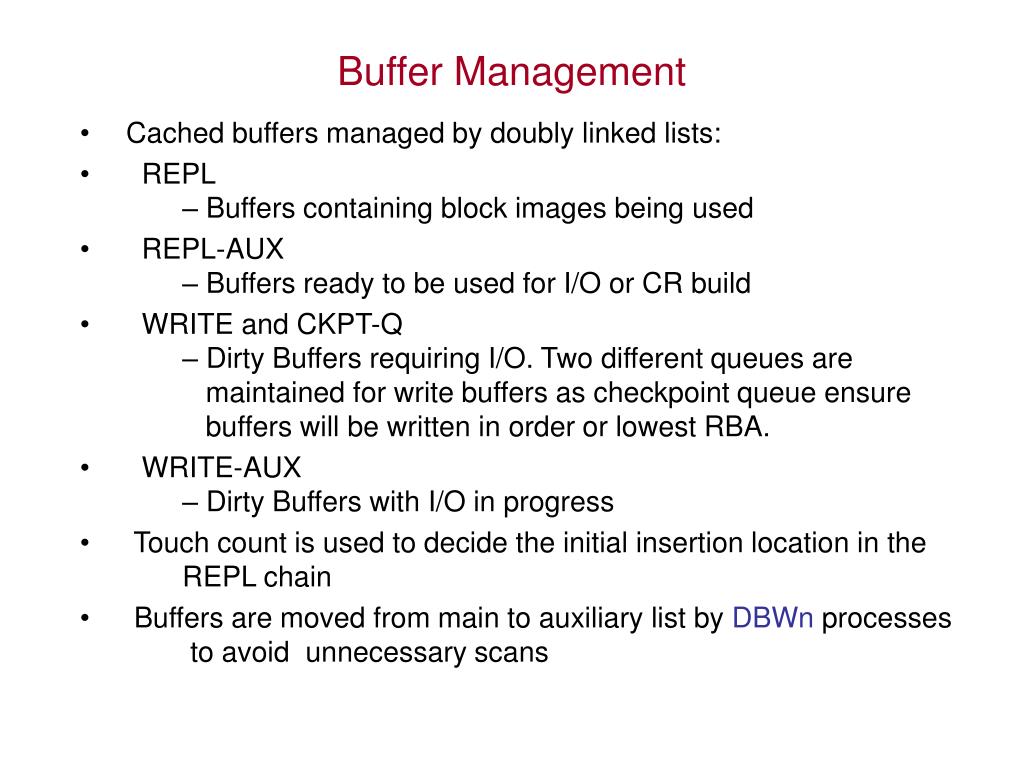 Buffer Management

• Cached buffers managed by doubly linked lists:

• REPL
– Buffers containing block images being used

• REPL-AUX
– Buffers ready to be used for I/O or CR build

• WRITE and CKPT-Q
– Dirty Buffers requiring I/O. Two different queues are maintained for write buffers as checkpoint queue ensure buffers will be written in order or lowest RBA.

• WRITE-AUX
– Dirty Buffers with I/O in progress

• Touch count is used to decide the initial insertion location in the REPL chain

• Buffers are moved from main to auxiliary list by DBWn processes to avoid unnecessary scans